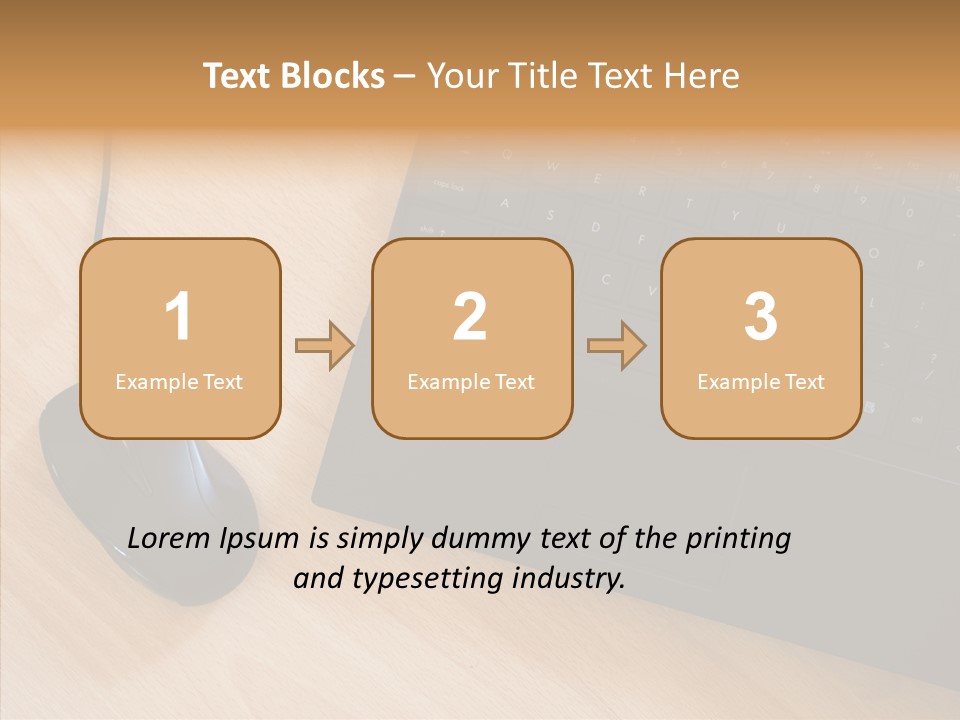 Text Blocks – Your Title Text Here

1
Example Text

2
Example Text

3
Example Text

Lorem Ipsum is simply dummy text of the printing and typesetting industry.